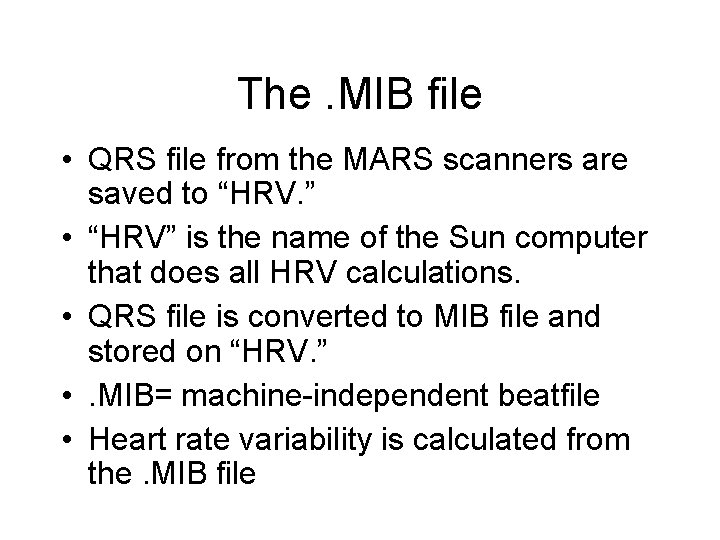 The .MIB file

• QRS file from the MARS scanners are saved to “HRV.”
• “HRV” is the name of the Sun computer that does all HRV calculations.
• QRS file is converted to MIB file and stored on “HRV.”
• .MIB= machine-independent beatfile
• Heart rate variability is calculated from the .MIB file